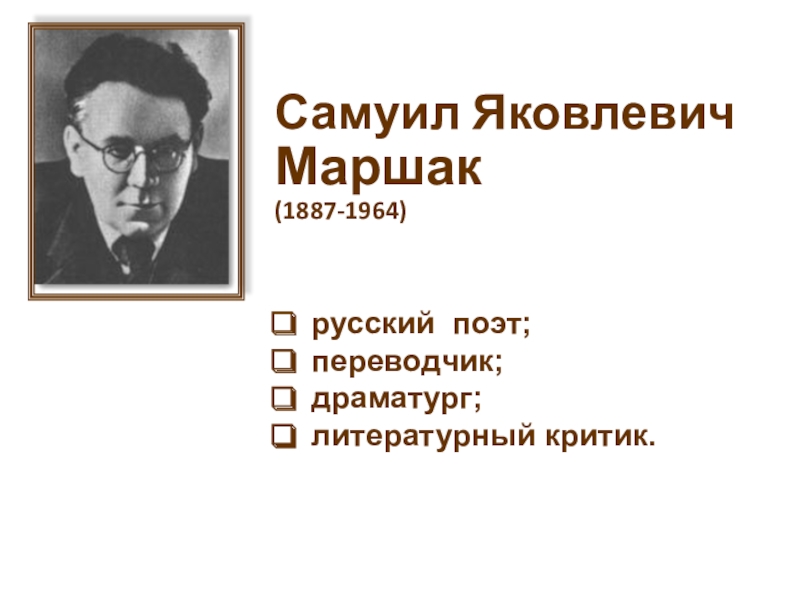 Самуил Яковлевич Маршак
(1887-1964)

❑ русский поэт;
❑ переводчик;
❑ драматург;
❑ литературный критик.